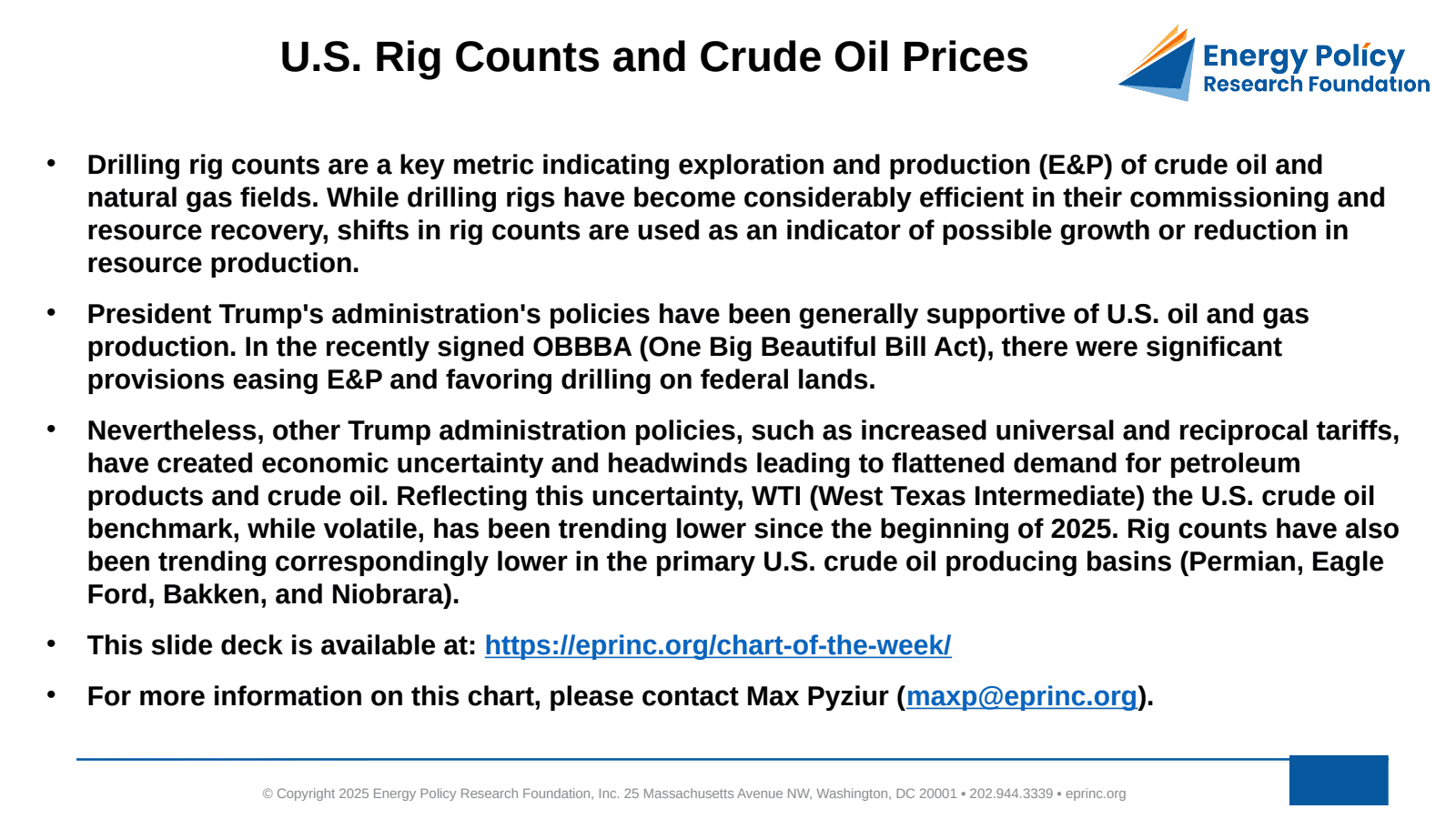 U.S. Rig Counts and Crude Oil Prices

Energy Policy Research Foundation

• Drilling rig counts are a key metric indicating exploration and production (E&P) of crude oil and natural gas fields. While drilling rigs have become considerably efficient in their commissioning and resource recovery, shifts in rig counts are used as an indicator of possible growth or reduction in resource production.

• President Trump's administration's policies have been generally supportive of U.S. oil and gas production. In the recently signed OBBBA (One Big Beautiful Bill Act), there were significant provisions easing E&P and favoring drilling on federal lands.

• Nevertheless, other Trump administration policies, such as increased universal and reciprocal tariffs, have created economic uncertainty and headwinds leading to flattened demand for petroleum products and crude oil. Reflecting this uncertainty, WTI (West Texas Intermediate) the U.S. crude oil benchmark, while volatile, has been trending lower since the beginning of 2025. Rig counts have also been trending correspondingly lower in the primary U.S. crude oil producing basins (Permian, Eagle Ford, Bakken, and Niobrara).

• This slide deck is available at: https://eprinc.org/chart-of-the-week/

• For more information on this chart, please contact Max Pyziur (maxp@eprinc.org).

© Copyright 2025 Energy Policy Research Foundation, Inc. 25 Massachusetts Avenue NW, Washington, DC 20001 ▪ 202.944.3339 ▪ eprinc.org